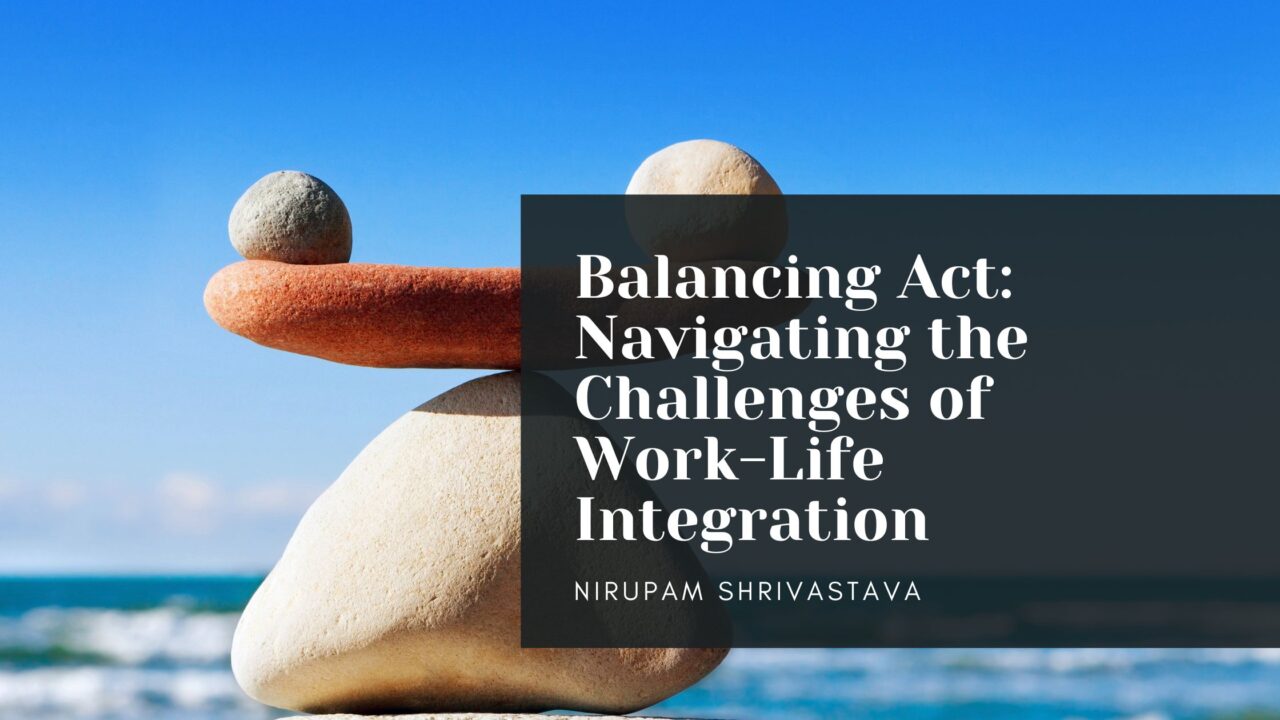 Balancing Act: Navigating the Challenges of Work-Life Integration

NIRUPAM SHRIVASTAVA